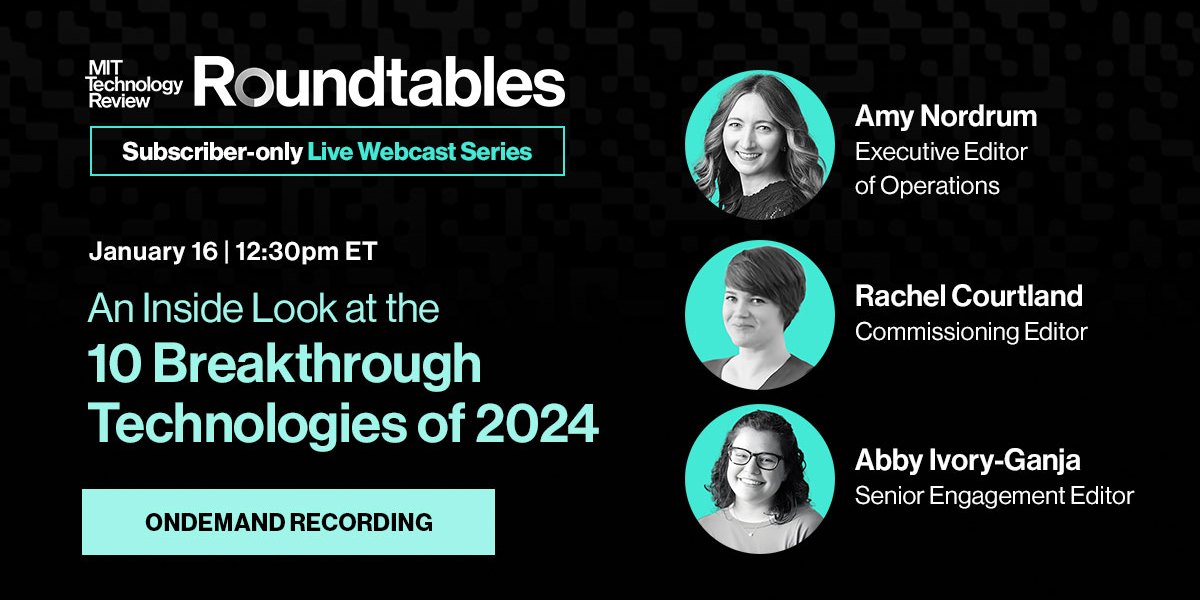 MIT Technology Review Roundtables

Subscriber-only Live Webcast Series

January 16 | 12:30pm ET

An Inside Look at the 10 Breakthrough Technologies of 2024

ONDEMAND RECORDING

Amy Nordrum
Executive Editor of Operations

Rachel Courtland
Commissioning Editor

Abby Ivory-Ganja
Senior Engagement Editor